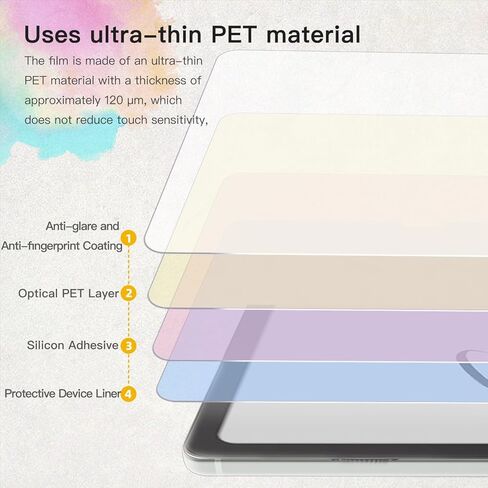 Uses ultra-thin PET material

The film is made of an ultra-thin PET material with a thickness of approximately 120 μm, which does not reduce touch sensitivity,

Anti-glare and Anti-fingerprint Coating 1

Optical PET Layer 2

Silicon Adhesive 3

Protective Device Liner 4